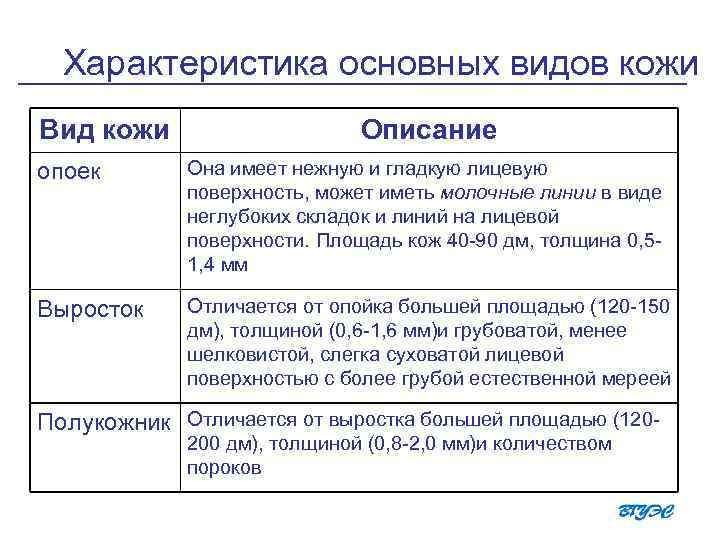 Характеристика основных видов кожи

| Вид кожи | Описание |
|---|---|
| опоек | Она имеет нежную и гладкую лицевую поверхность, может иметь молочные линии в виде неглубоких складок и линий на лицевой поверхности. Площадь кож 40-90 дм, толщина 0,5-1,4 мм |
| Выросток | Отличается от опойка большей площадью (120-150 дм), толщиной (0,6-1,6 мм)и грубоватой, менее шелковистой, слегка суховатой лицевой поверхностью с более грубой естественной мереей |
| Полукожник | Отличается от выростка большей площадью (120-200 дм), толщиной (0,8-2,0 мм)и количеством пороков |

ВГУЭС